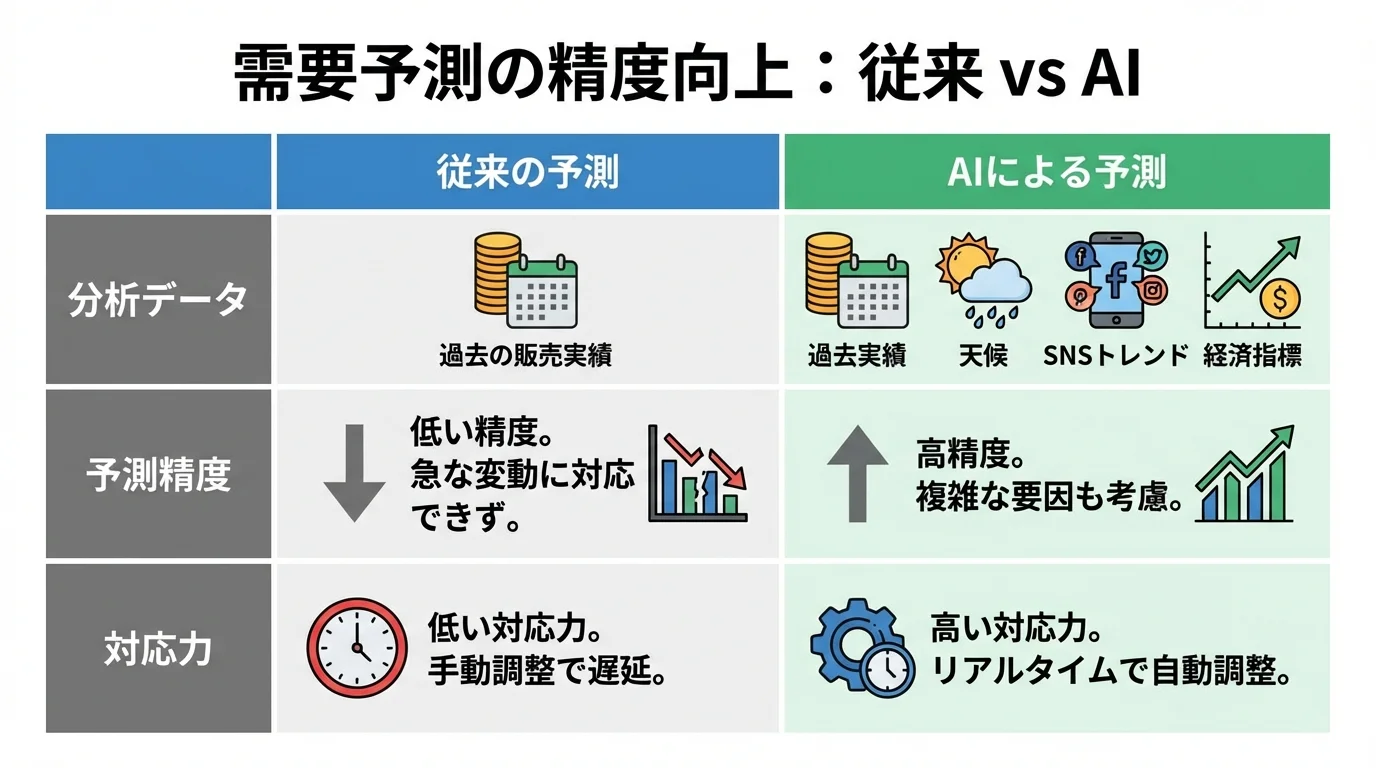 需要予測の精度向上：従来 vs AI

| | 従来の予測 | AIによる予測 |
|---|---|---|
| 分析データ | 過去の販売実績 | 過去実績　天候　SNSトレンド　経済指標 |
| 予測精度 | 低い精度。急な変動に対応できず。 | 高精度。複雑な要因も考慮。 |
| 対応力 | 低い対応力。手動調整で遅延。 | 高い対応力。リアルタイムで自動調整。 |